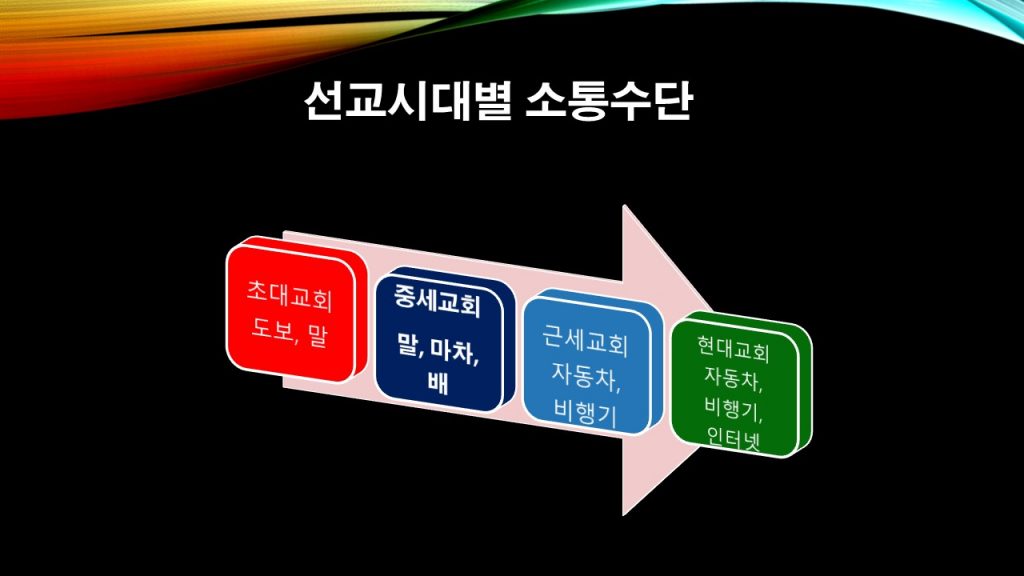 선교시대별 소통수단

초대교회
도보, 말

중세교회
말, 마차, 배

근세교회
자동차, 비행기

현대교회
자동차, 비행기, 인터넷